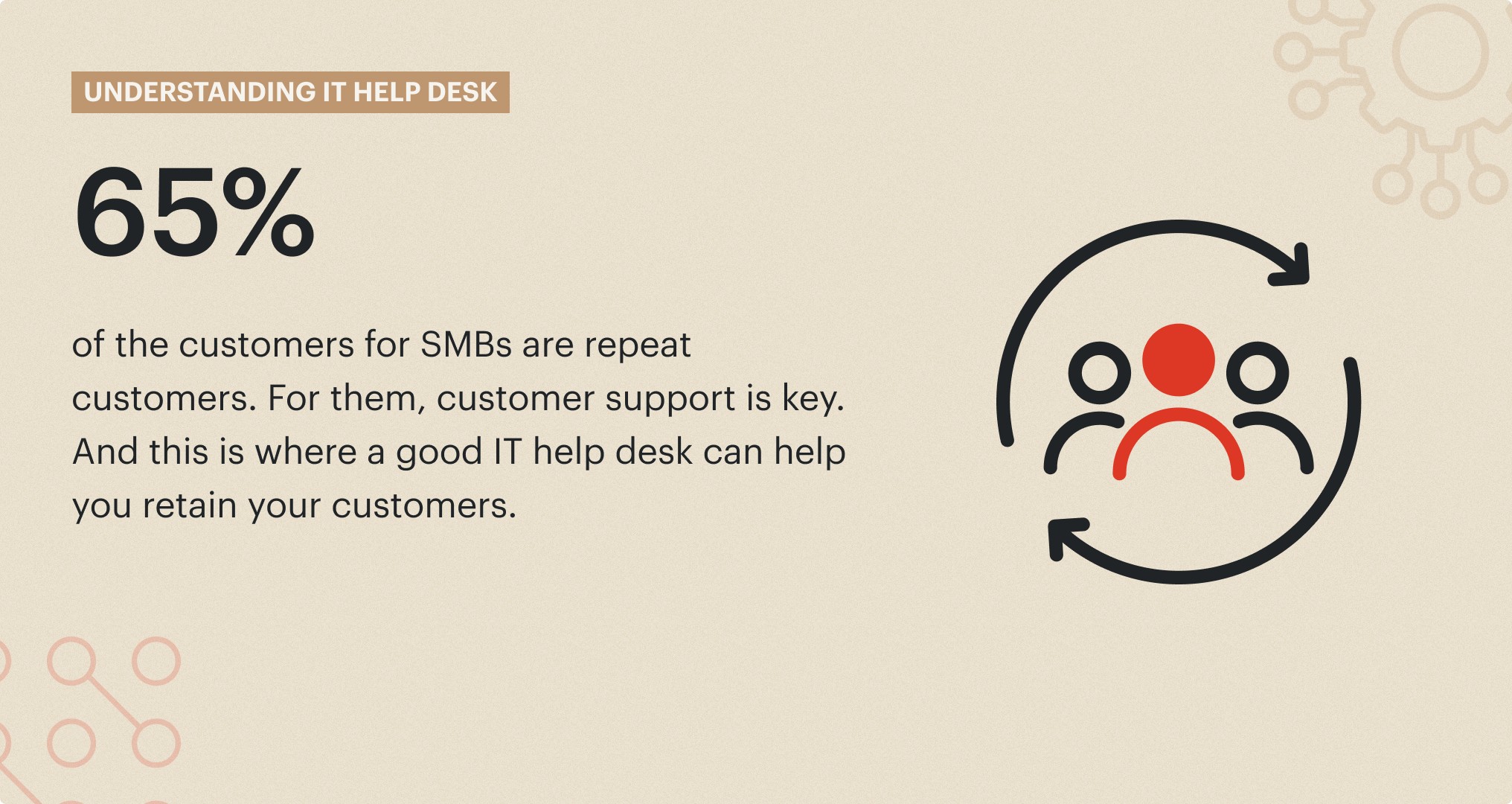 UNDERSTANDING IT HELP DESK

65%

of the customers for SMBs are repeat customers. For them, customer support is key. And this is where a good IT help desk can help you retain your customers.